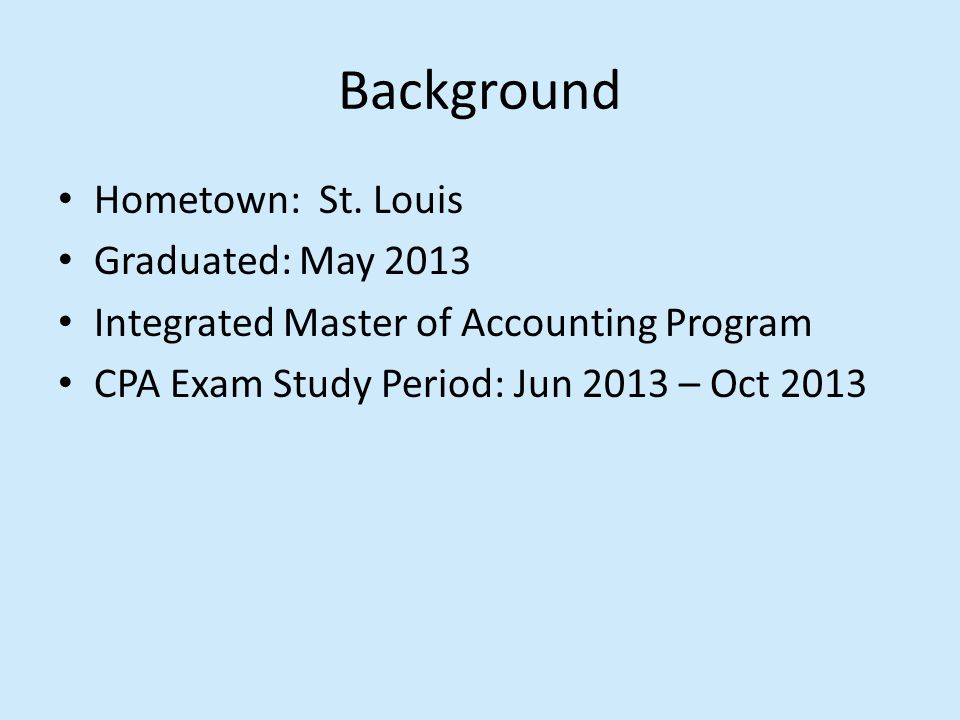 Background

• Hometown: St. Louis
• Graduated: May 2013
• Integrated Master of Accounting Program
• CPA Exam Study Period: Jun 2013 – Oct 2013